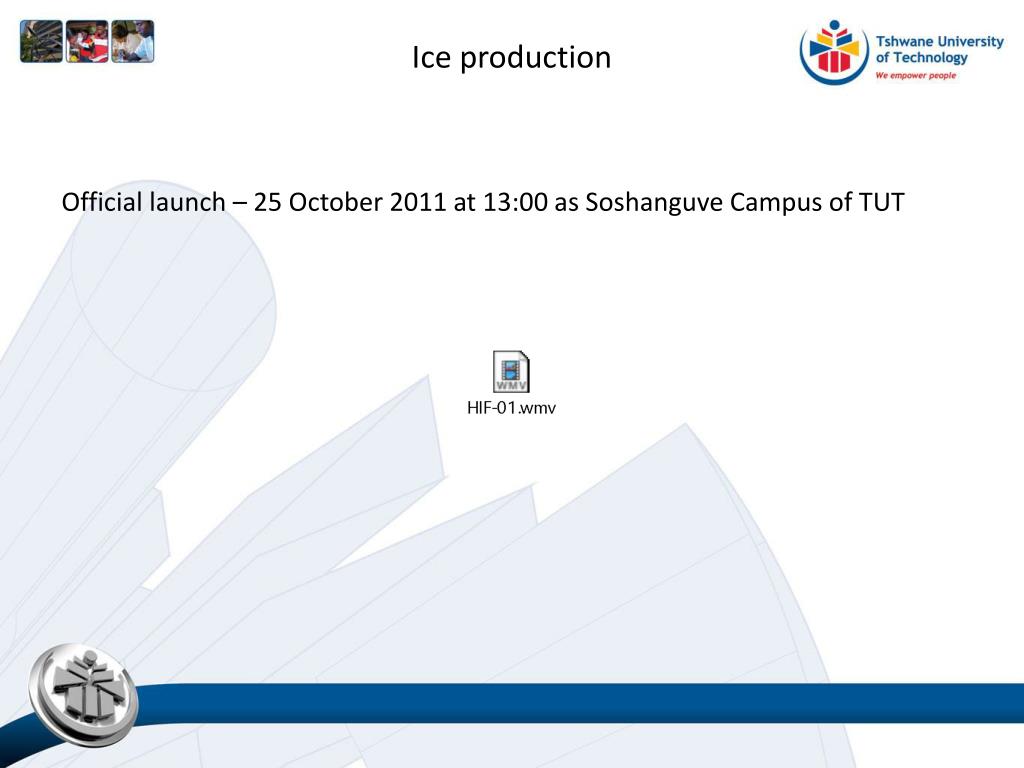 Ice production

Tshwane University of Technology
We empower people

Official launch – 25 October 2011 at 13:00 as Soshanguve Campus of TUT

WMV
HIF-01.wmv